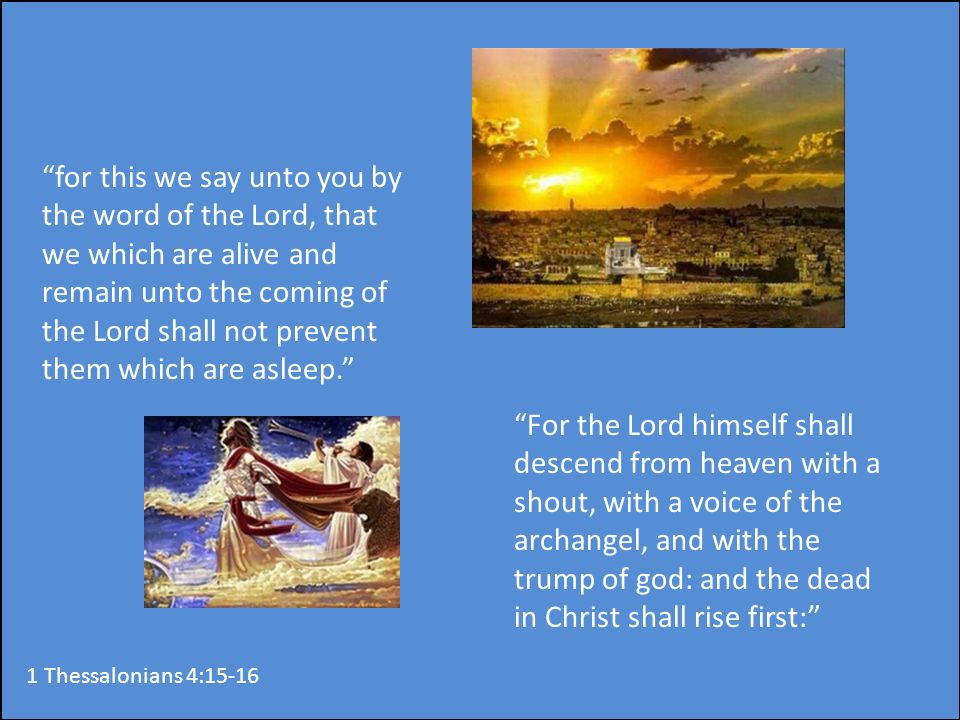 “for this we say unto you by the word of the Lord, that we which are alive and remain unto the coming of the Lord shall not prevent them which are asleep.”

“For the Lord himself shall descend from heaven with a shout, with a voice of the archangel, and with the trump of god: and the dead in Christ shall rise first:”

1 Thessalonians 4:15-16